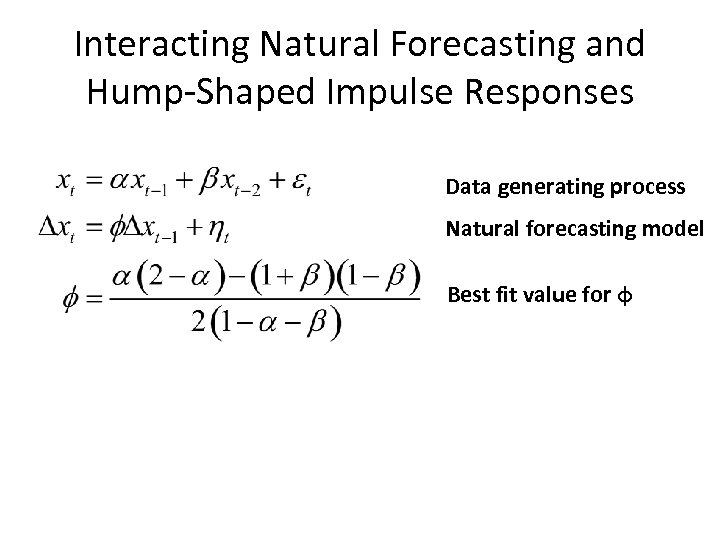 Interacting Natural Forecasting and Hump-Shaped Impulse Responses

$x_t = \alpha x_{t-1} + \beta x_{t-2} + \varepsilon_t$ Data generating process

$\Delta x_t = \phi \Delta x_{t-1} + \eta_t$ Natural forecasting model

$\phi = \frac{\alpha(2-\alpha)-(1+\beta)(1-\beta)}{2(1-\alpha-\beta)}$ Best fit value for ϕ